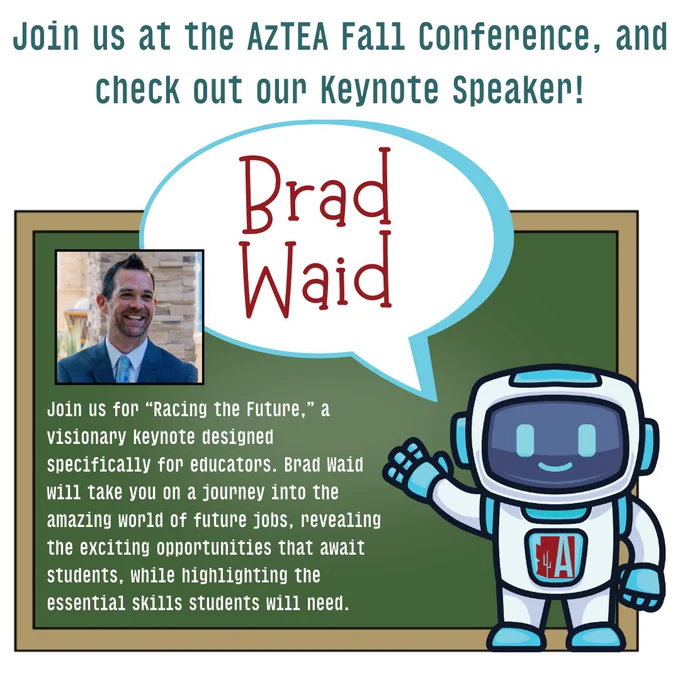 Join us at the AZTEA Fall Conference, and check out our Keynote Speaker!

Brad Waid

Join us for "Racing the Future," a visionary keynote designed specifically for educators. Brad Waid will take you on a journey into the amazing world of future jobs, revealing the exciting opportunities that await students, while highlighting the essential skills students will need.

AI